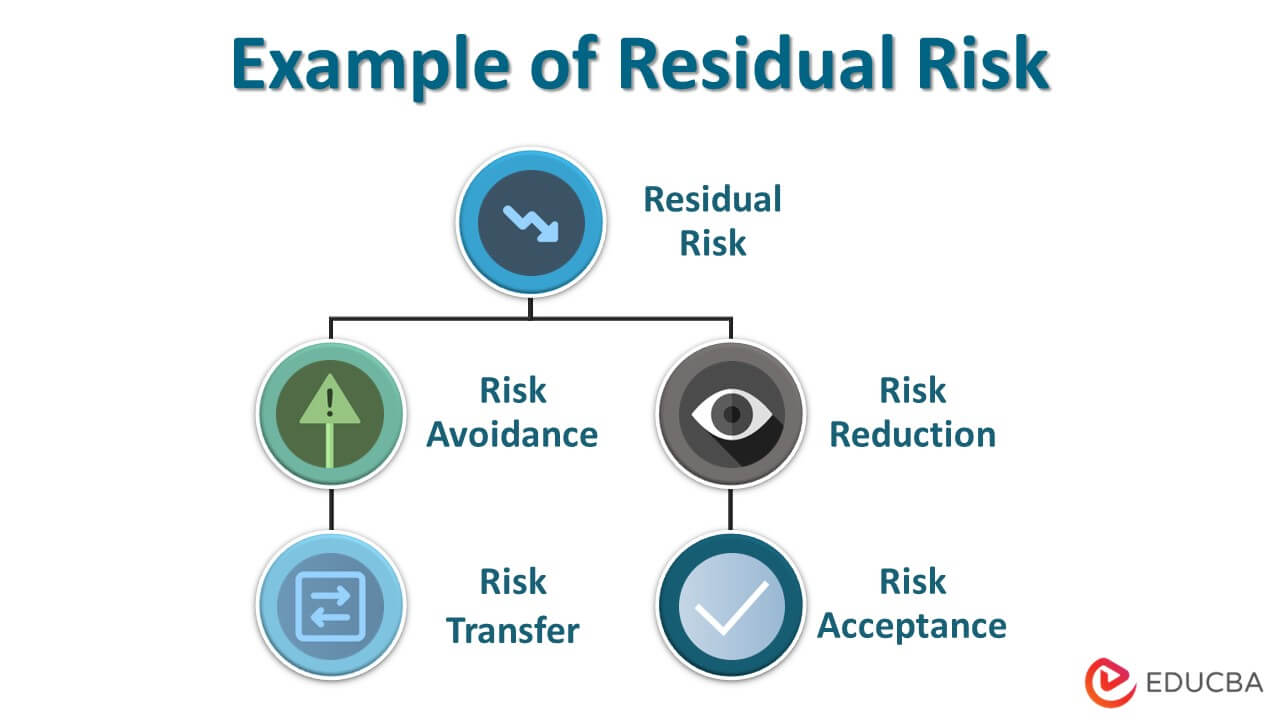 Example of Residual Risk

Residual Risk

Risk Avoidance

Risk Reduction

Risk Transfer

Risk Acceptance

EDUCBA